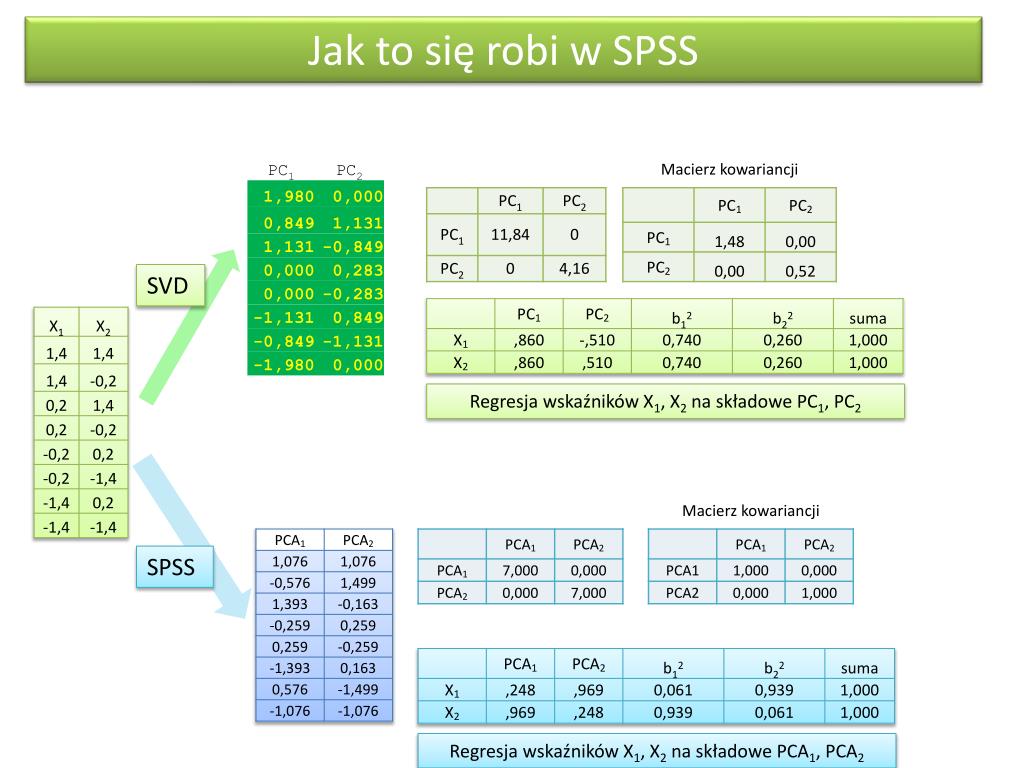 Jak to się robi w SPSS

| $X_1$ | $X_2$ |
|---|---|
| 1,4 | 1,4 |
| 1,4 | -0,2 |
| 0,2 | 1,4 |
| 0,2 | -0,2 |
| -0,2 | 0,2 |
| -0,2 | -1,4 |
| -1,4 | 0,2 |
| -1,4 | -1,4 |

SVD

| $PC_1$ | $PC_2$ |
|---|---|
| 1,980 | 0,000 |
| 0,849 | 1,131 |
| 1,131 | -0,849 |
| 0,000 | 0,283 |
| 0,000 | -0,283 |
| -1,131 | 0,849 |
| -0,849 | -1,131 |
| -1,980 | 0,000 |

| | $PC_1$ | $PC_2$ |
|---|---|---|
| $PC_1$ | 11,84 | 0 |
| $PC_2$ | 0 | 4,16 |

Macierz kowariancji

| | $PC_1$ | $PC_2$ |
|---|---|---|
| $PC_1$ | 1,48 | 0,00 |
| $PC_2$ | 0,00 | 0,52 |

| | $PC_1$ | $PC_2$ | $b_1^2$ | $b_2^2$ | suma |
|---|---|---|---|---|---|
| $X_1$ | ,860 | -,510 | 0,740 | 0,260 | 1,000 |
| $X_2$ | ,860 | ,510 | 0,740 | 0,260 | 1,000 |

Regresja wskaźników $X_1$, $X_2$ na składowe $PC_1$, $PC_2$

SPSS

| $PCA_1$ | $PCA_2$ |
|---|---|
| 1,076 | 1,076 |
| -0,576 | 1,499 |
| 1,393 | -0,163 |
| -0,259 | 0,259 |
| 0,259 | -0,259 |
| -1,393 | 0,163 |
| 0,576 | -1,499 |
| -1,076 | -1,076 |

| | $PCA_1$ | $PCA_2$ |
|---|---|---|
| $PCA_1$ | 7,000 | 0,000 |
| $PCA_2$ | 0,000 | 7,000 |

Macierz kowariancji

| | $PCA_1$ | $PCA_2$ |
|---|---|---|
| PCA1 | 1,000 | 0,000 |
| PCA2 | 0,000 | 1,000 |

| | $PCA_1$ | $PCA_2$ | $b_1^2$ | $b_2^2$ | suma |
|---|---|---|---|---|---|
| $X_1$ | ,248 | ,969 | 0,061 | 0,939 | 1,000 |
| $X_2$ | ,969 | ,248 | 0,939 | 0,061 | 1,000 |

Regresja wskaźników $X_1$, $X_2$ na składowe $PCA_1$, $PCA_2$